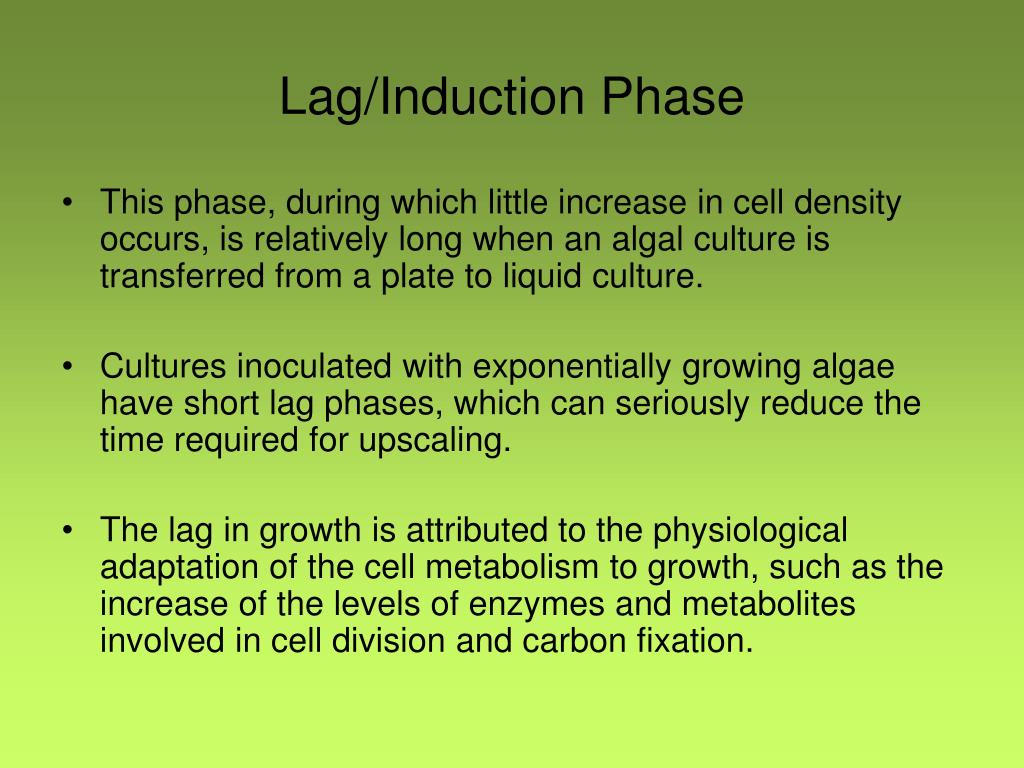 Lag/Induction Phase

• This phase, during which little increase in cell density occurs, is relatively long when an algal culture is transferred from a plate to liquid culture.

• Cultures inoculated with exponentially growing algae have short lag phases, which can seriously reduce the time required for upscaling.

• The lag in growth is attributed to the physiological adaptation of the cell metabolism to growth, such as the increase of the levels of enzymes and metabolites involved in cell division and carbon fixation.